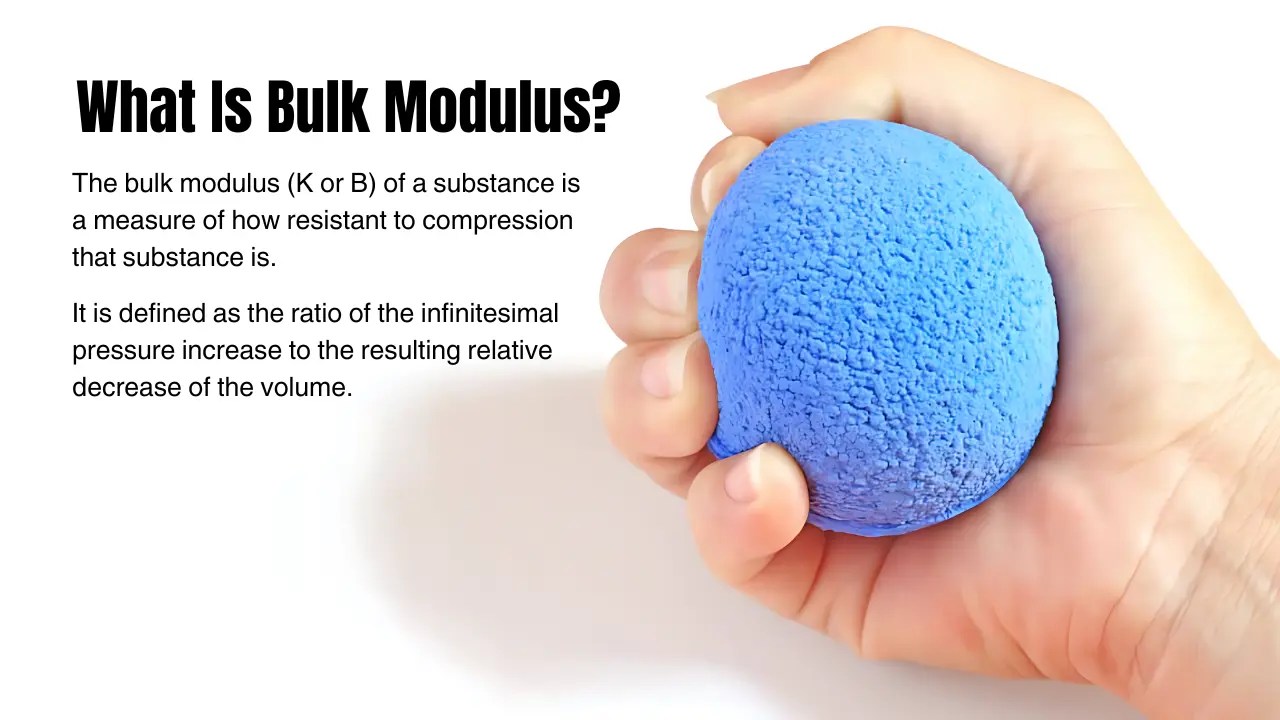 What Is Bulk Modulus?

The bulk modulus (K or B) of a substance is a measure of how resistant to compression that substance is.

It is defined as the ratio of the infinitesimal pressure increase to the resulting relative decrease of the volume.